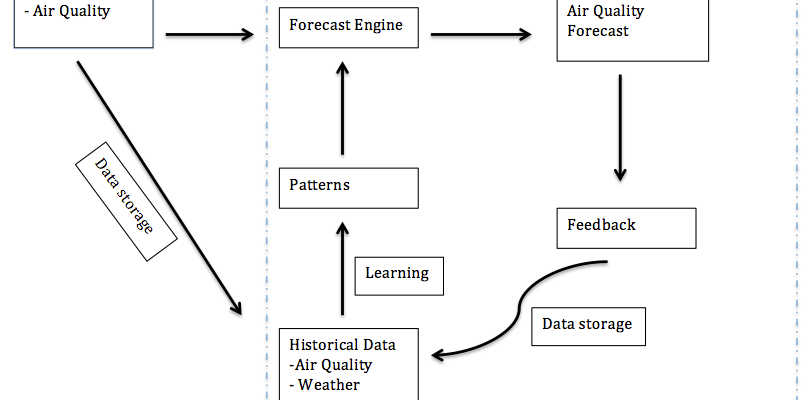 - Air Quality

Forecast Engine

Air Quality Forecast

Data storage

Patterns

Feedback

Learning

Data storage

Historical Data
-Air Quality
- Weather